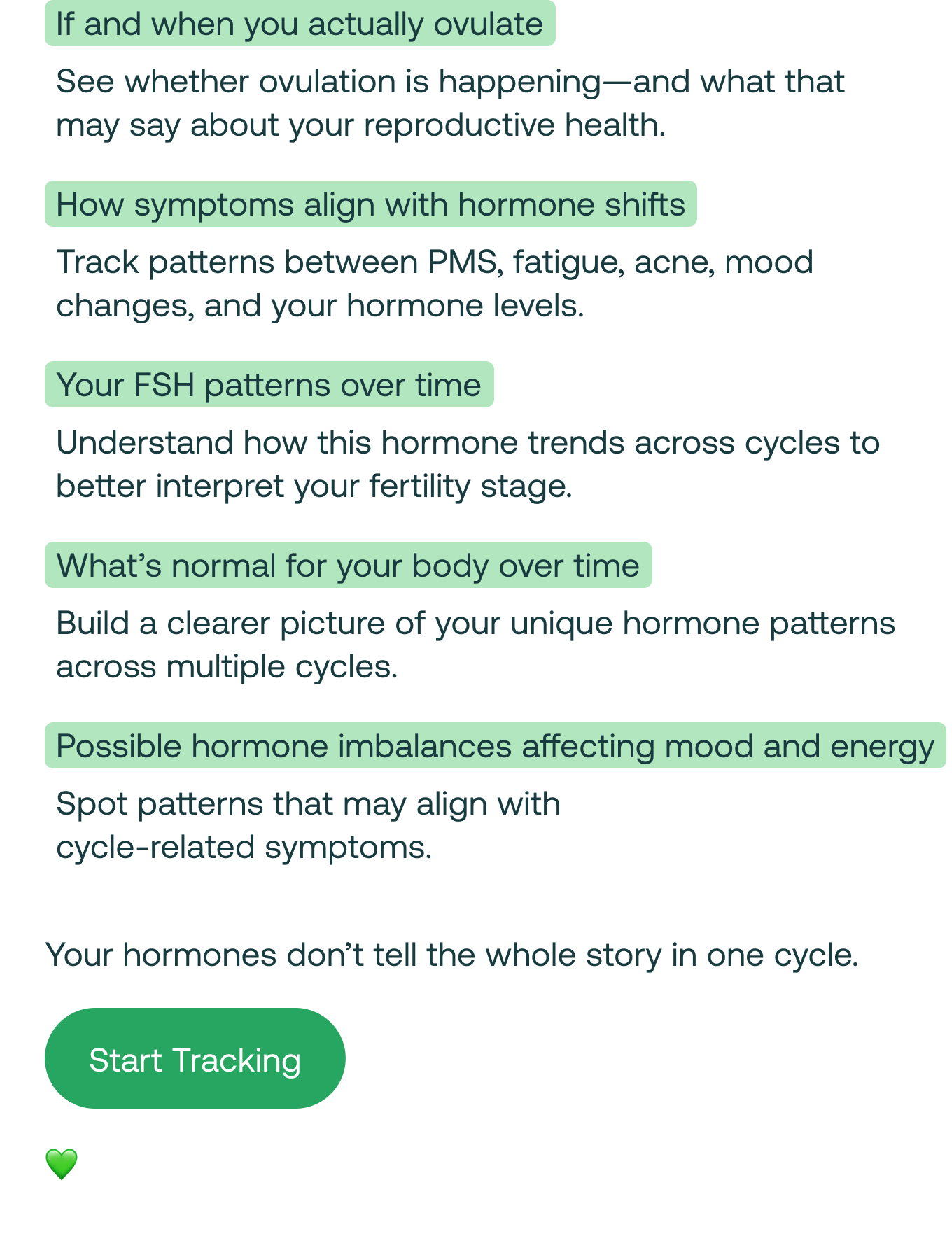 If and when you actually ovulate

See whether ovulation is happening—and what that may say about your reproductive health.

How symptoms align with hormone shifts

Track patterns between PMS, fatigue, acne, mood changes, and your hormone levels.

Your FSH patterns over time

Understand how this hormone trends across cycles to better interpret your fertility stage.

What’s normal for your body over time

Build a clearer picture of your unique hormone patterns across multiple cycles.

Possible hormone imbalances affecting mood and energy

Spot patterns that may align with cycle-related symptoms.

Your hormones don’t tell the whole story in one cycle.

Start Tracking

💚